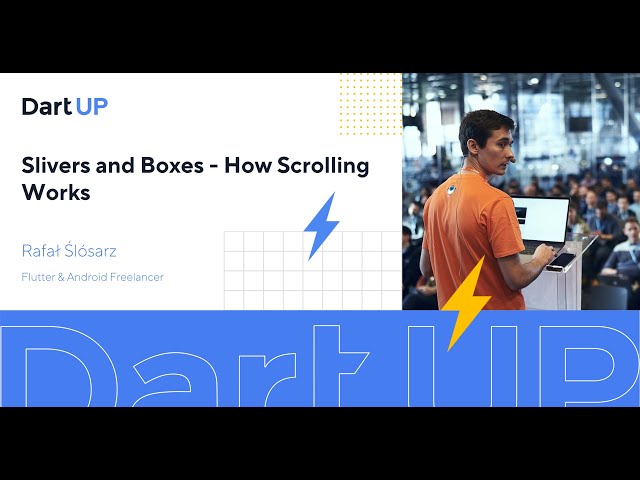 Dart UP

Slivers and Boxes - How Scrolling Works

Rafał Ślósarz

Flutter & Android Freelancer

Dart UP